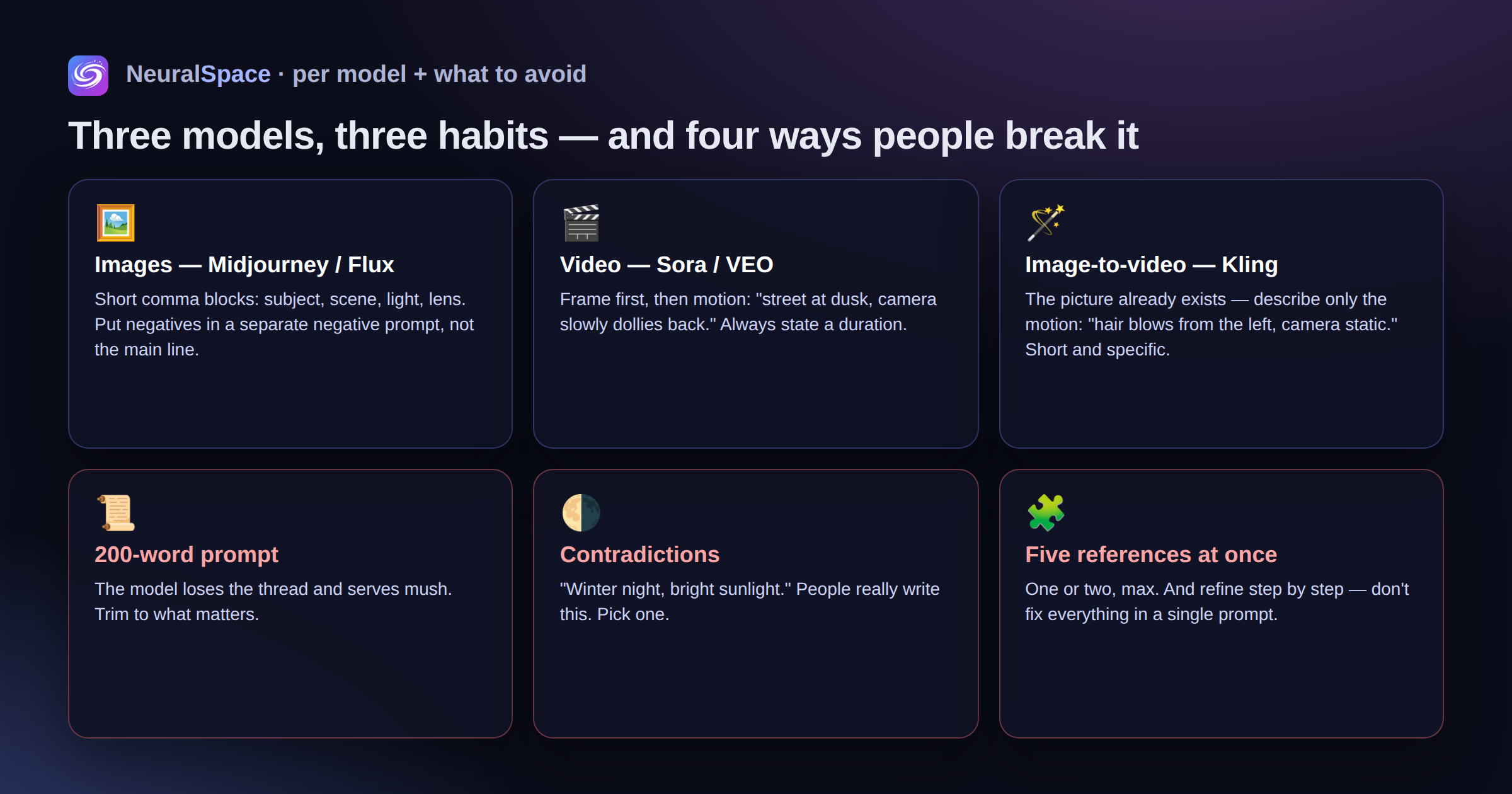 NeuralSpace · per model + what to avoid

Three models, three habits — and four ways people break it

Images — Midjourney / Flux

Short comma blocks: subject, scene, light, lens. Put negatives in a separate negative prompt, not the main line.

Video — Sora / VEO

Frame first, then motion: "street at dusk, camera slowly dollies back." Always state a duration.

Image-to-video — Kling

The picture already exists — describe only the motion: "hair blows from the left, camera static." Short and specific.

200-word prompt

The model loses the thread and serves mush. Trim to what matters.

Contradictions

"Winter night, bright sunlight." People really write this. Pick one.

Five references at once

One or two, max. And refine step by step — don't fix everything in a single prompt.